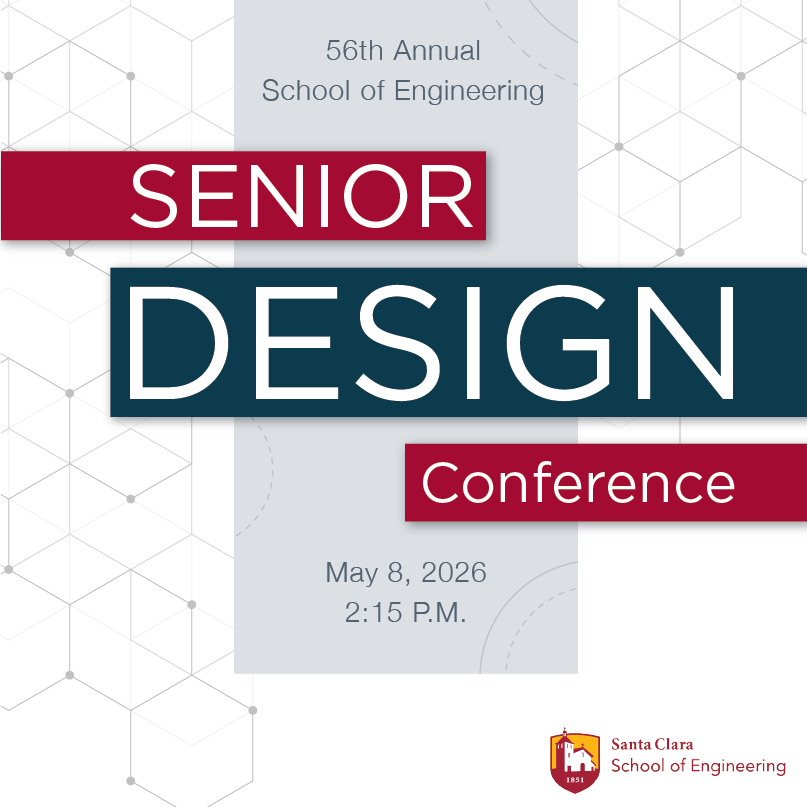 56th Annual
School of Engineering

SENIOR

DESIGN

Conference

May 8, 2026
2:15 P.M.

1851

Santa Clara
School of Engineering